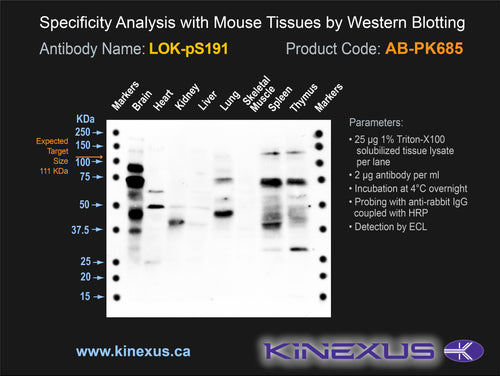 Specificity Analysis with Mouse Tissues by Western Blotting

Antibody Name: LOK-pS191

Product Code: AB-PK685

Markers
Brain
Heart
Kidney
Liver
Lung
Skeletal Muscle
Spleen
Thymus
Markers

KDa
250
150
100
75
50
37.5
25
20
15

Expected Target Size 111 KDa

Parameters:
• 25 µg 1% Triton-X100 solubilized tissue lysate per lane
• 2 µg antibody per ml
• Incubation at 4°C overnight
• Probing with anti-rabbit IgG coupled with HRP
• Detection by ECL

www.kinexus.ca

KINEXUS